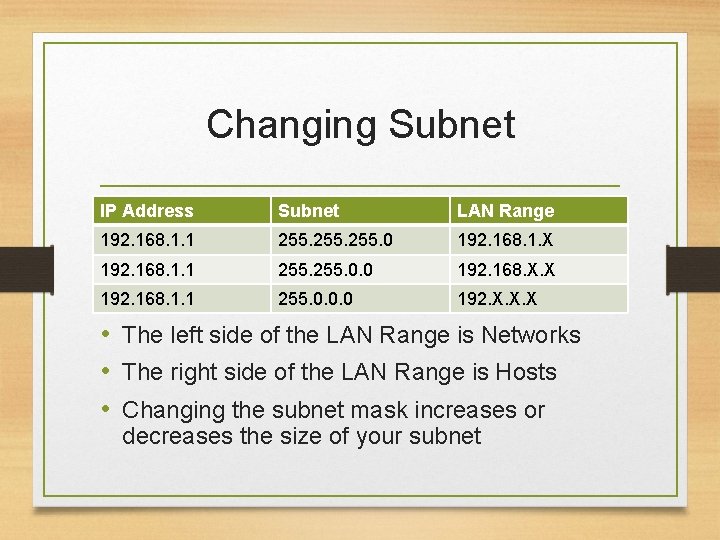 Changing Subnet

| IP Address | Subnet | LAN Range |
|---|---|---|
| 192.168.1.1 | 255.255.255.0 | 192.168.1.X |
| 192.168.1.1 | 255.255.0.0 | 192.168.X.X |
| 192.168.1.1 | 255.0.0.0 | 192.X.X.X |

• The left side of the LAN Range is Networks
• The right side of the LAN Range is Hosts
• Changing the subnet mask increases or decreases the size of your subnet